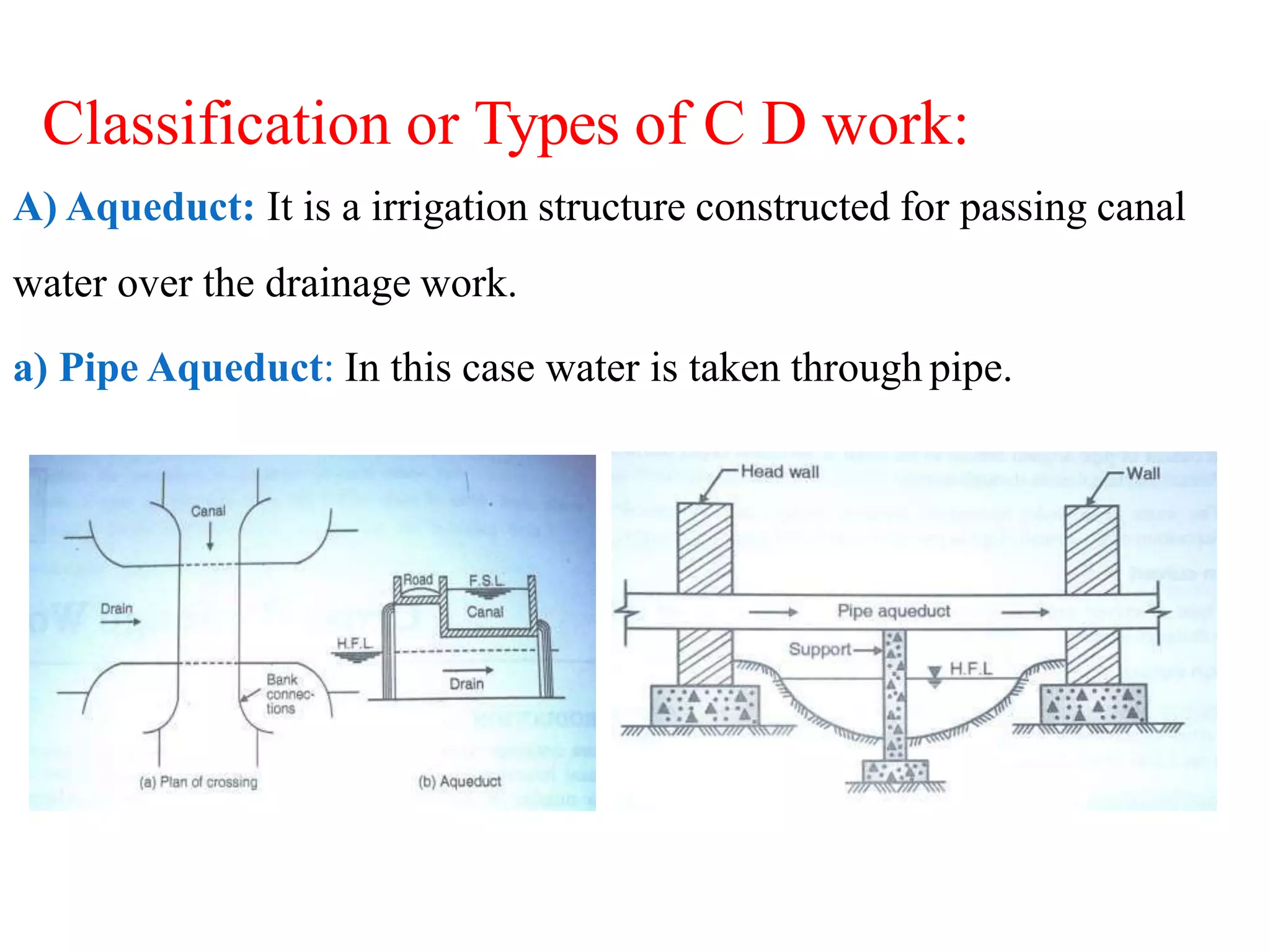 Classification or Types of C D work:

A) Aqueduct: It is a irrigation structure constructed for passing canal water over the drainage work.

a) Pipe Aqueduct: In this case water is taken through pipe.

Canal
Drain
Bank connections
(a) Plan of crossing
Road
F.S.L.
Canal
H.F.L.
Drain
(b) Aqueduct

Head wall
Wall
Pipe aqueduct
Support
H.F.L